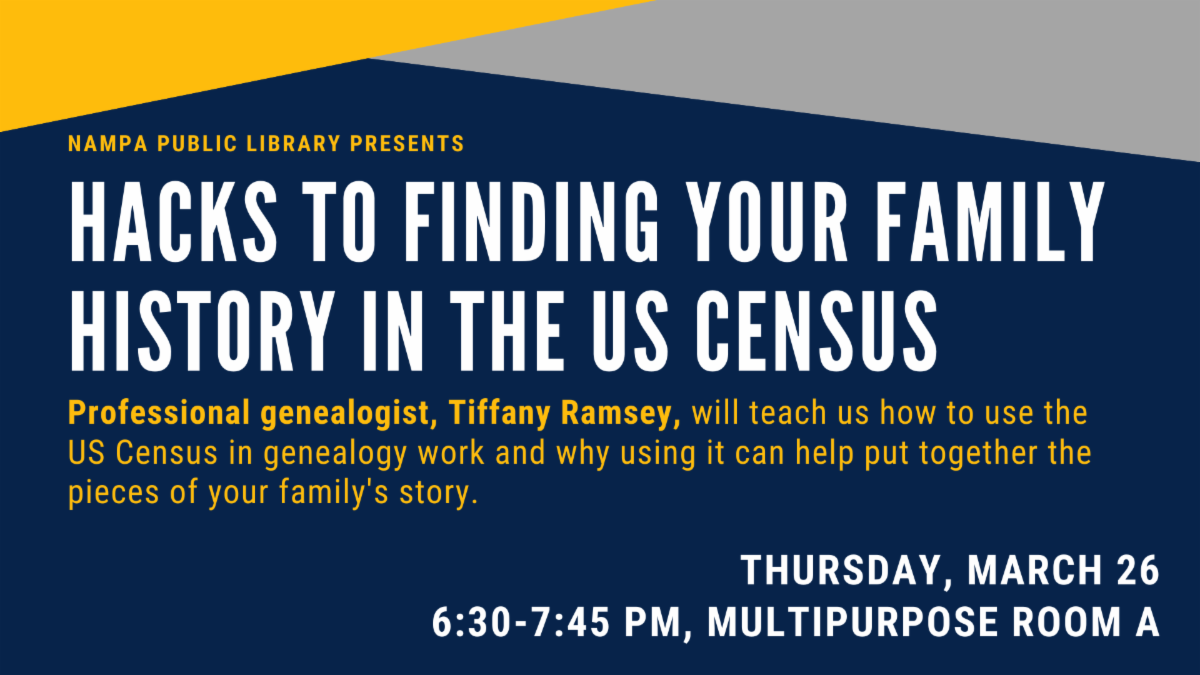 NAMPA PUBLIC LIBRARY PRESENTS

HACKS TO FINDING YOUR FAMILY HISTORY IN THE US CENSUS

Professional genealogist, Tiffany Ramsey, will teach us how to use the US Census in genealogy work and why using it can help put together the pieces of your family's story.

THURSDAY, MARCH 26
6:30-7:45 PM, MULTIPURPOSE ROOM A